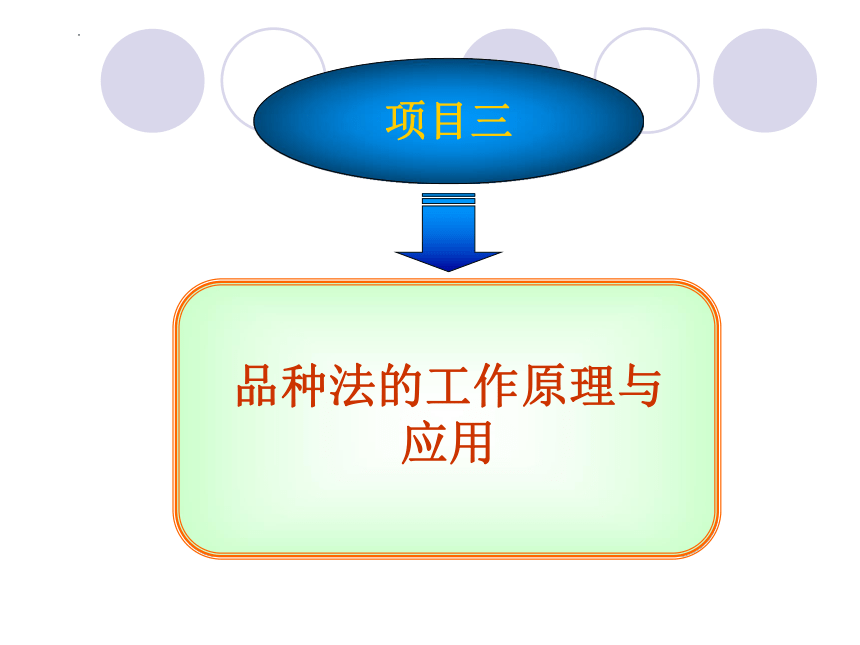 项目三

品种法的工作原理与应用